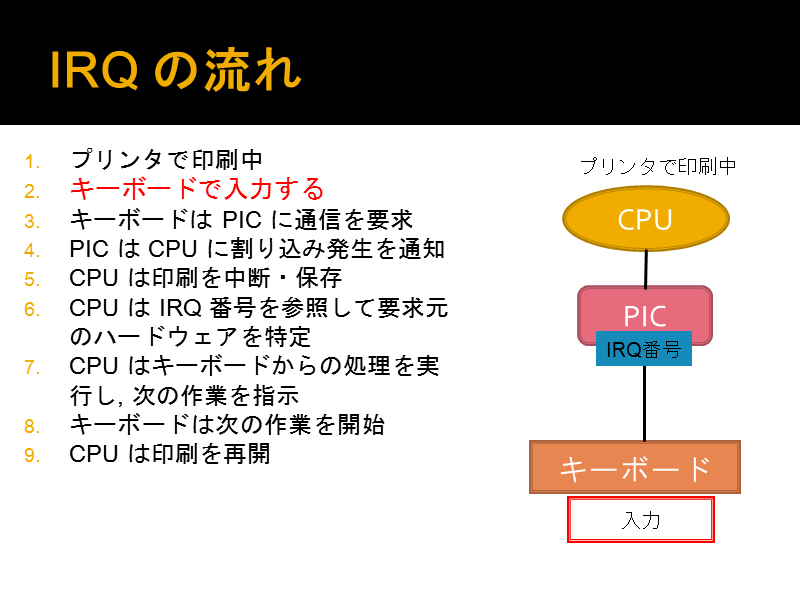 IRQ の流れ

1. プリンタで印刷中
2. キーボードで入力する
3. キーボードは PIC に通信を要求
4. PIC は CPU に割り込み発生を通知
5. CPU は印刷を中断・保存
6. CPU は IRQ 番号を参照して要求元のハードウェアを特定
7. CPU はキーボードからの処理を実行し, 次の作業を指示
8. キーボードは次の作業を開始
9. CPU は印刷を再開

プリンタで印刷中

CPU

PIC

IRQ番号

キーボード

入力